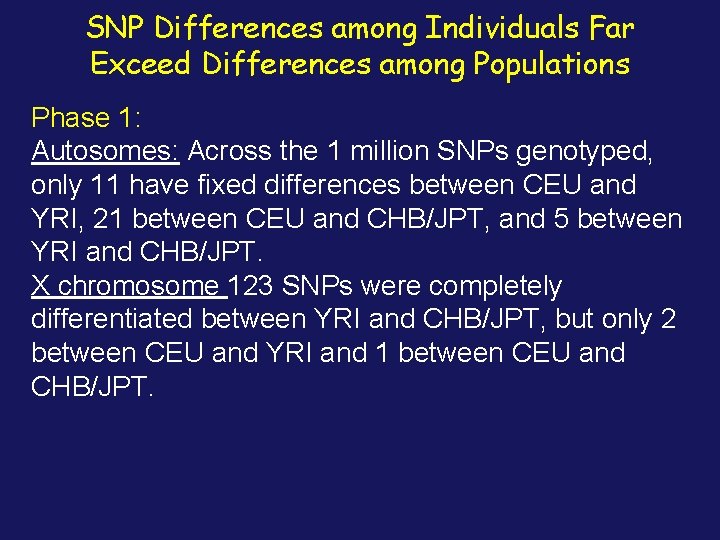 SNP Differences among Individuals Far Exceed Differences among Populations

Phase 1:
Autosomes: Across the 1 million SNPs genotyped, only 11 have fixed differences between CEU and YRI, 21 between CEU and CHB/JPT, and 5 between YRI and CHB/JPT.
X chromosome 123 SNPs were completely differentiated between YRI and CHB/JPT, but only 2 between CEU and YRI and 1 between CEU and CHB/JPT.